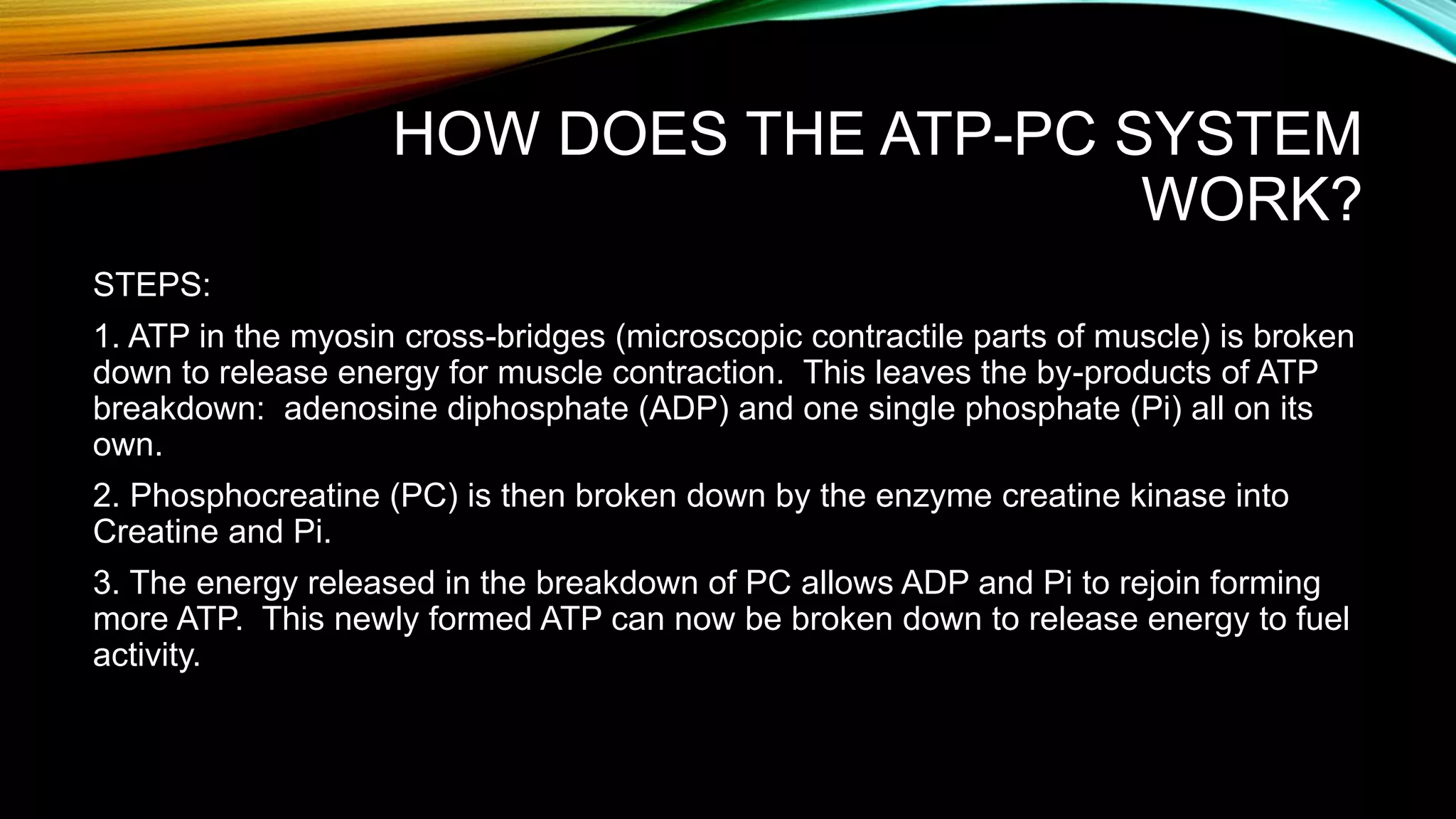 HOW DOES THE ATP-PC SYSTEM WORK?

STEPS:

1. ATP in the myosin cross-bridges (microscopic contractile parts of muscle) is broken down to release energy for muscle contraction.  This leaves the by-products of ATP breakdown:  adenosine diphosphate (ADP) and one single phosphate (Pi) all on its own.

2. Phosphocreatine (PC) is then broken down by the enzyme creatine kinase into Creatine and Pi.

3. The energy released in the breakdown of PC allows ADP and Pi to rejoin forming more ATP.  This newly formed ATP can now be broken down to release energy to fuel activity.